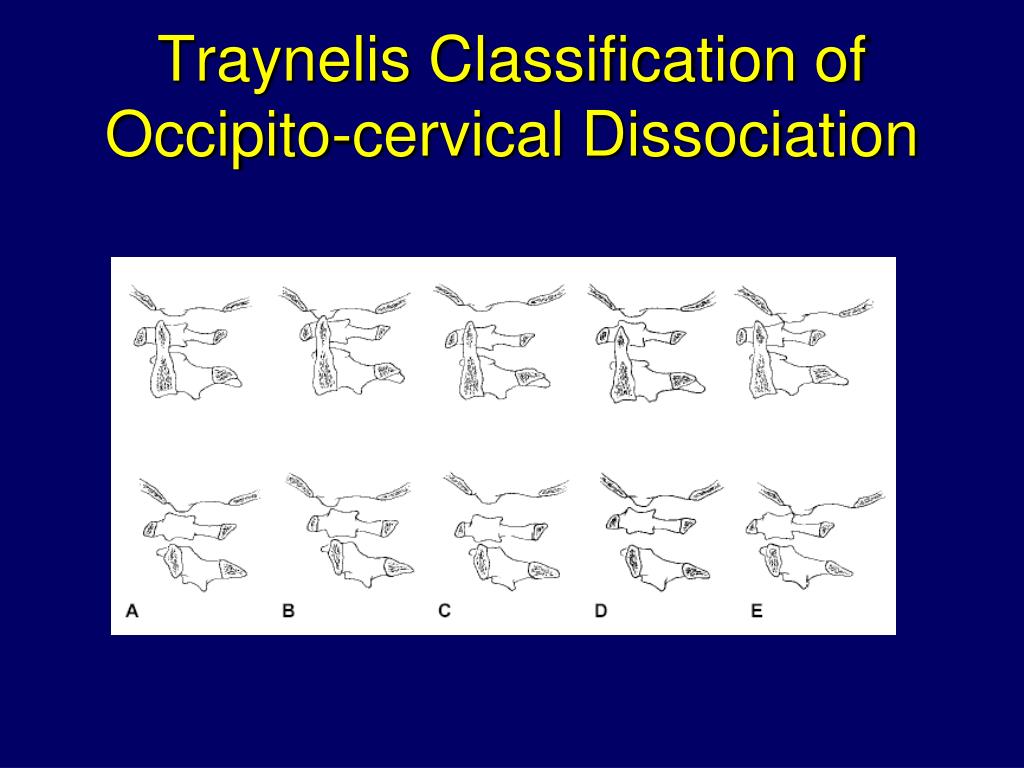 Traynelis Classification of Occipito-cervical Dissociation

A B C D E